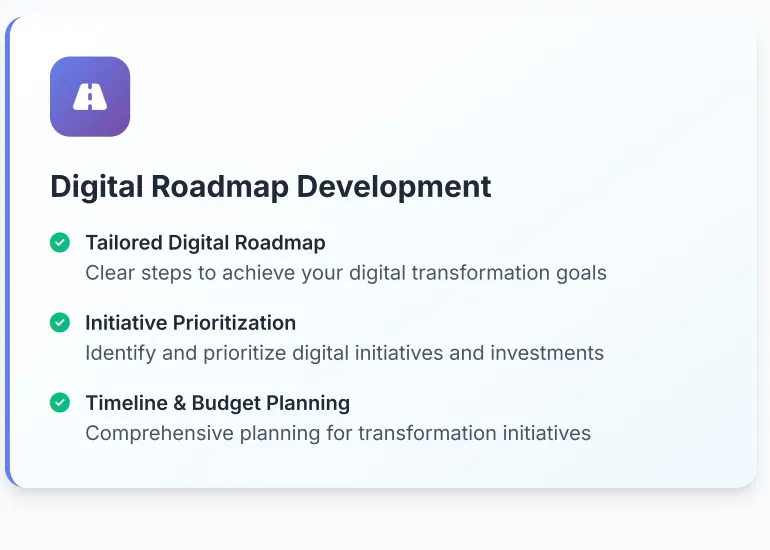 Digital Roadmap Development

Tailored Digital Roadmap
Clear steps to achieve your digital transformation goals

Initiative Prioritization
Identify and prioritize digital initiatives and investments

Timeline & Budget Planning
Comprehensive planning for transformation initiatives